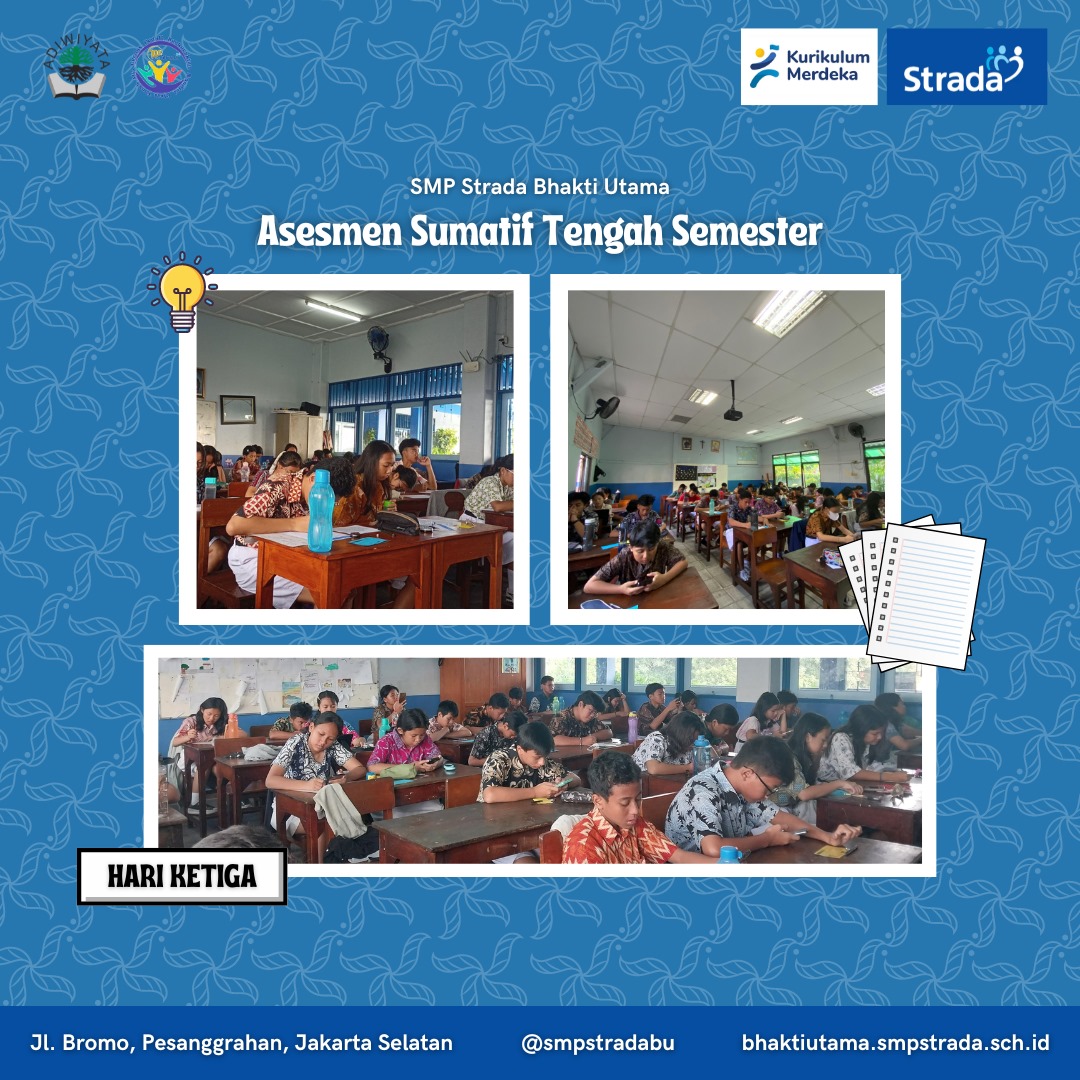 ADIWIYATA

Kurikulum Merdeka

Strada

SMP Strada Bhakti Utama

Asesmen Sumatif Tengah Semester

HARI KETIGA

Jl. Bromo, Pesanggrahan, Jakarta Selatan

@smpstradabu

bhaktiutama.smpstrada.sch.id